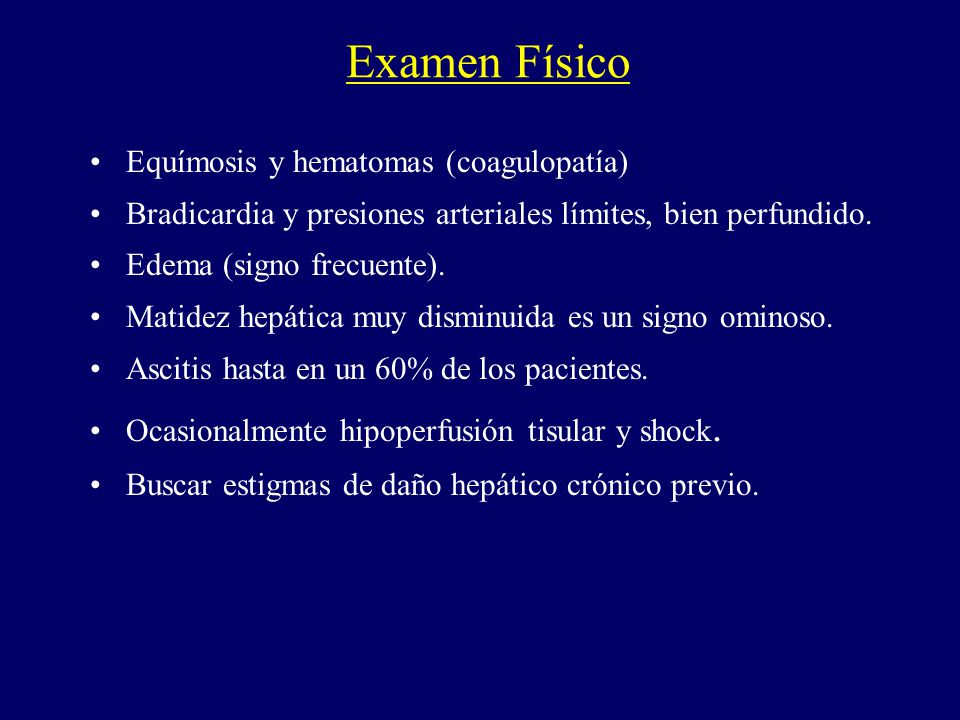 Examen Físico

• Equímosis y hematomas (coagulopatía)
• Bradicardia y presiones arteriales límites, bien perfundido.
• Edema (signo frecuente).
• Matidez hepática muy disminuida es un signo ominoso.
• Ascitis hasta en un 60% de los pacientes.
• Ocasionalmente hipoperfusión tisular y shock.
• Buscar estigmas de daño hepático crónico previo.